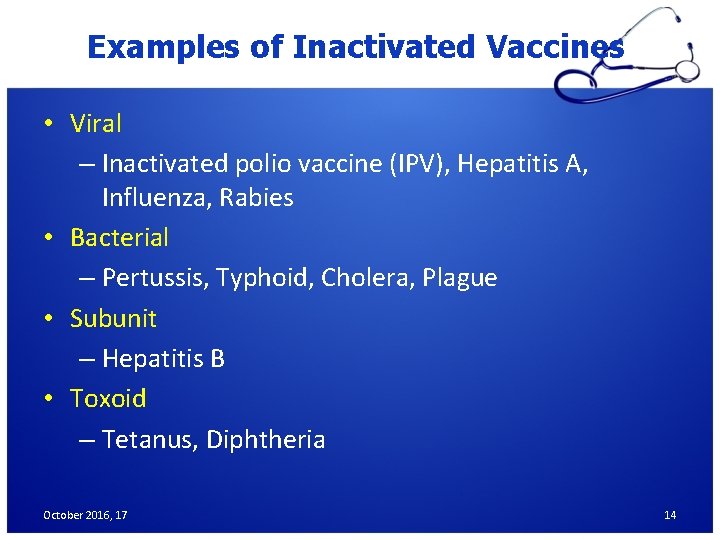 Examples of Inactivated Vaccines

• Viral
– Inactivated polio vaccine (IPV), Hepatitis A, Influenza, Rabies
• Bacterial
– Pertussis, Typhoid, Cholera, Plague
• Subunit
– Hepatitis B
• Toxoid
– Tetanus, Diphtheria

October 2016, 17

14